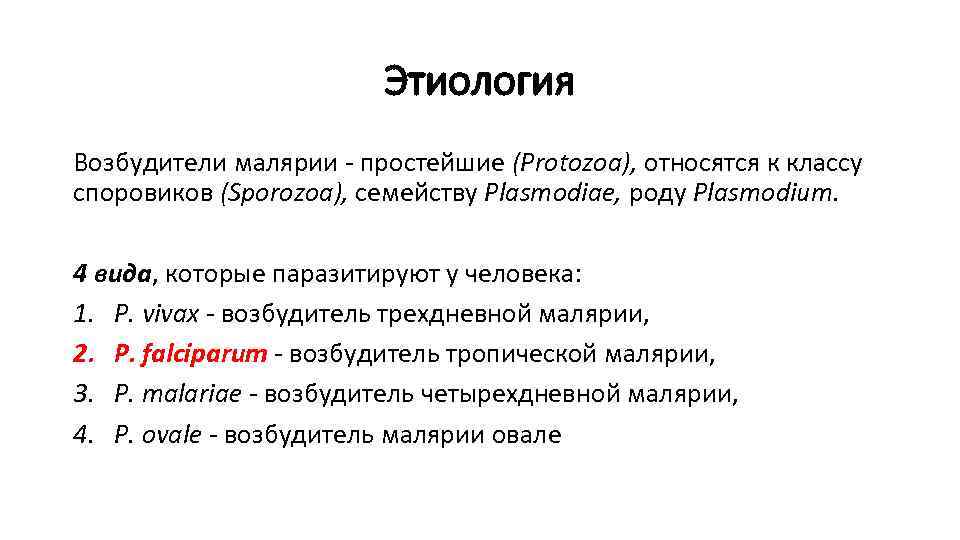 Этиология

Возбудители малярии - простейшие (Protozoa), относятся к классу споровиков (Sporozoa), семейству Plasmodiae, роду Plasmodium.

4 вида, которые паразитируют у человека:
1. P. vivax - возбудитель трехдневной малярии,
2. P. falciparum - возбудитель тропической малярии,
3. P. malariae - возбудитель четырехдневной малярии,
4. P. ovale - возбудитель малярии овале